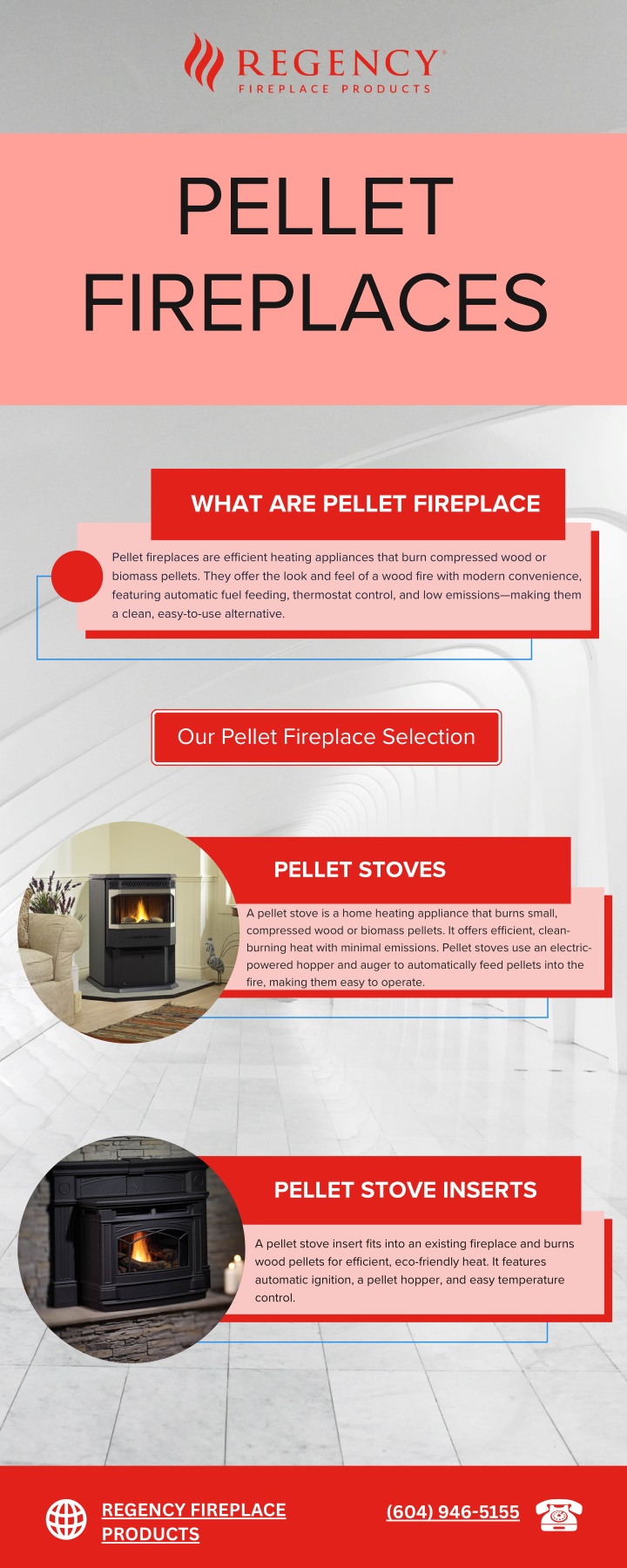 REGENCY®
FIREPLACE PRODUCTS

PELLET FIREPLACES

WHAT ARE PELLET FIREPLACE

Pellet fireplaces are efficient heating appliances that burn compressed wood or biomass pellets. They offer the look and feel of a wood fire with modern convenience, featuring automatic fuel feeding, thermostat control, and low emissions—making them a clean, easy-to-use alternative.

Our Pellet Fireplace Selection

PELLET STOVES

A pellet stove is a home heating appliance that burns small, compressed wood or biomass pellets. It offers efficient, clean-burning heat with minimal emissions. Pellet stoves use an electric-powered hopper and auger to automatically feed pellets into the fire, making them easy to operate.

PELLET STOVE INSERTS

A pellet stove insert fits into an existing fireplace and burns wood pellets for efficient, eco-friendly heat. It features automatic ignition, a pellet hopper, and easy temperature control.

REGENCY FIREPLACE PRODUCTS

(604) 946-5155